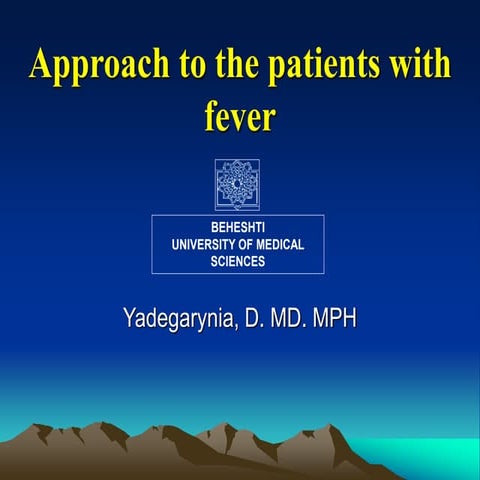 Approach to the patients with fever

BEHESHTI
UNIVERSITY OF MEDICAL
SCIENCES

Yadegarynia, D. MD. MPH